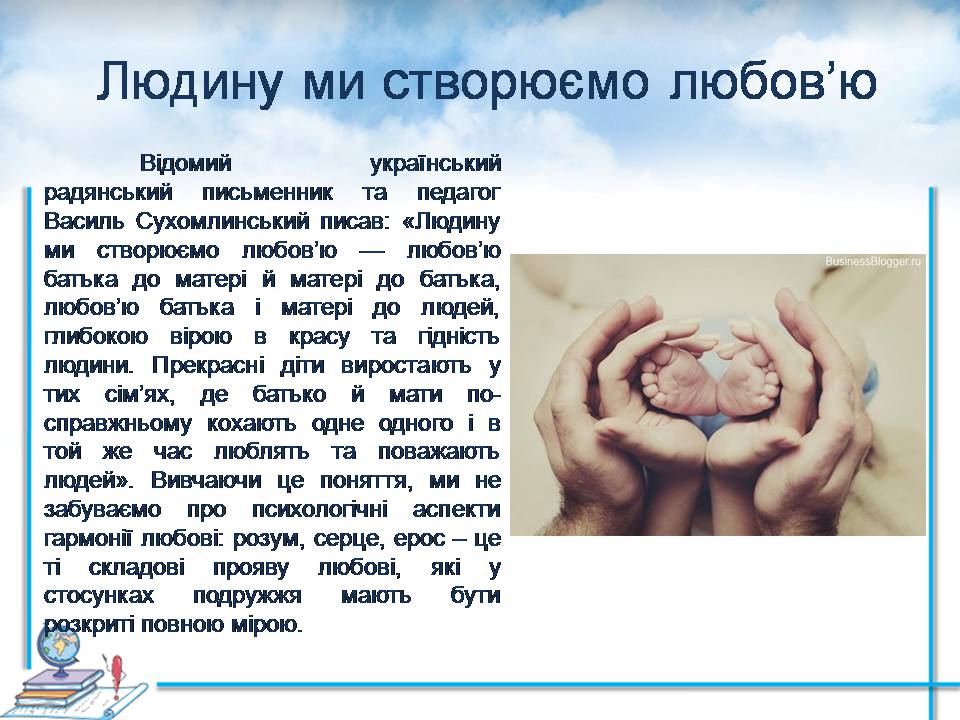 Людину ми створюємо любов'ю

Відомий український радянський письменник та педагог Василь Сухомлинський писав: «Людину ми створюємо любов'ю — любов'ю батька до матері й матері до батька, любов'ю батька і матері до людей, глибокою вірою в красу та гідність людини. Прекрасні діти виростають у тих сім'ях, де батько й мати по-справжньому кохають одне одного і в той же час люблять та поважають людей». Вивчаючи це поняття, ми не забуваємо про психологічні аспекти гармонії любові: розум, серце, ерос – це ті складові прояву любові, які у стосунках подружжя мають бути розкриті повною мірою.

BusinessBlogger.ru